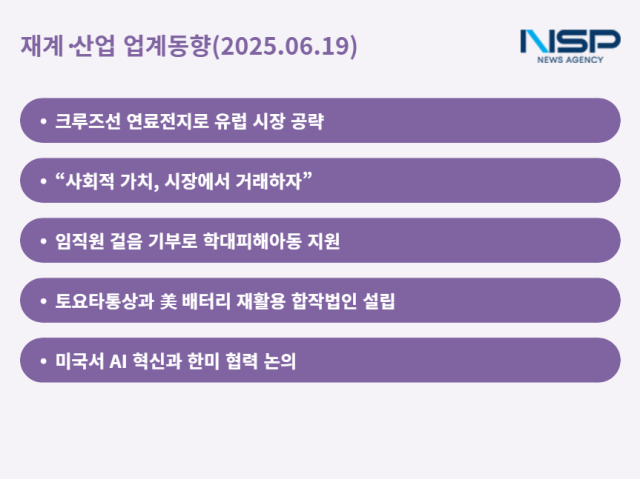 재계·산업 업계동향(2025.06.19)

NSP
NEWS AGENCY

• 크루즈선 연료전지로 유럽 시장 공략

• “사회적 가치, 시장에서 거래하자”

• 임직원 걸음 기부로 학대피해아동 지원

• 토요타통상과 美 배터리 재활용 합작법인 설립

• 미국서 AI 혁신과 한미 협력 논의